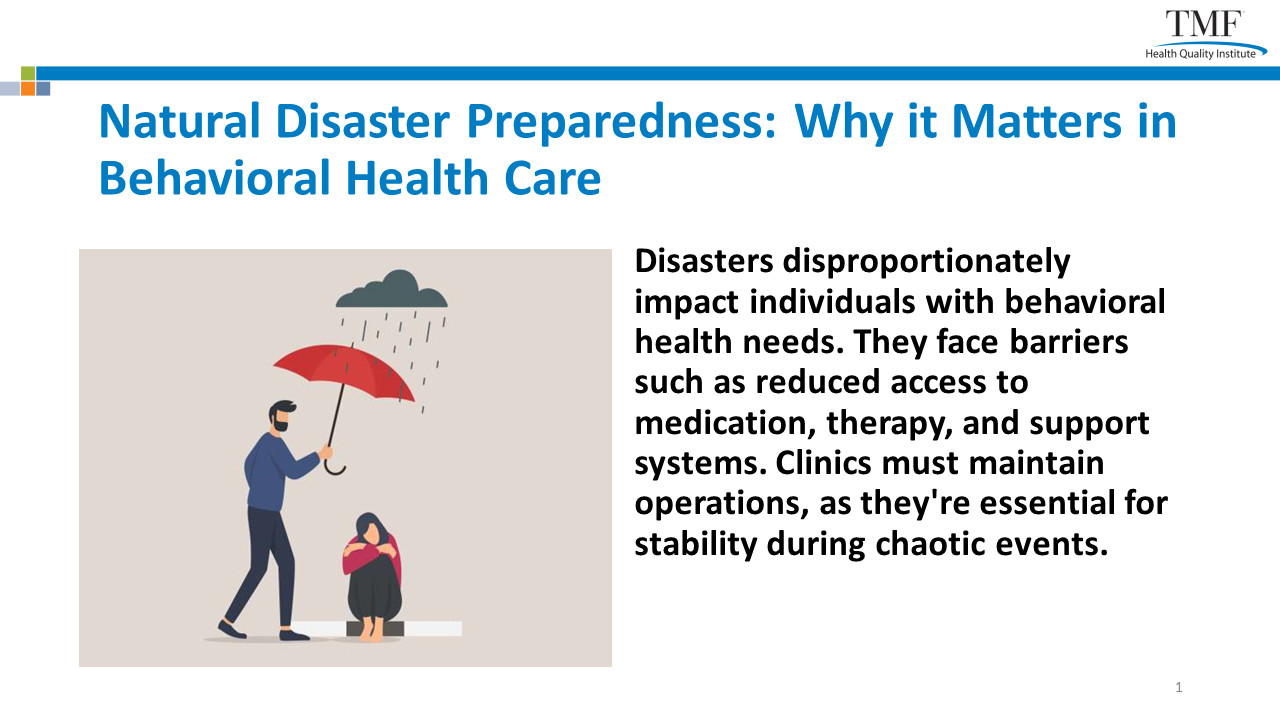 TMF
Health Quality Institute

Natural Disaster Preparedness: Why it Matters in Behavioral Health Care

Disasters disproportionately impact individuals with behavioral health needs. They face barriers such as reduced access to medication, therapy, and support systems. Clinics must maintain operations, as they're essential for stability during chaotic events.

1